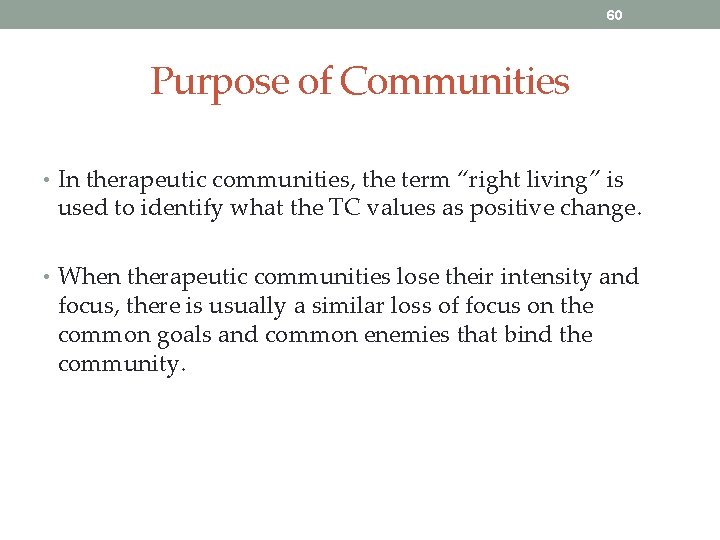 60

Purpose of Communities

• In therapeutic communities, the term "right living" is used to identify what the TC values as positive change.

• When therapeutic communities lose their intensity and focus, there is usually a similar loss of focus on the common goals and common enemies that bind the community.